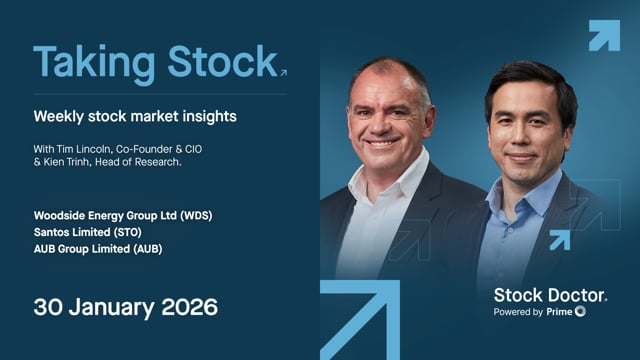 Taking Stock

Weekly stock market insights

With Tim Lincoln, Co-Founder & CIO & Kien Trinh, Head of Research.

Woodside Energy Group Ltd (WDS)
Santos Limited (STO)
AUB Group Limited (AUB)

30 January 2026

Stock Doctor.
Powered by Prime